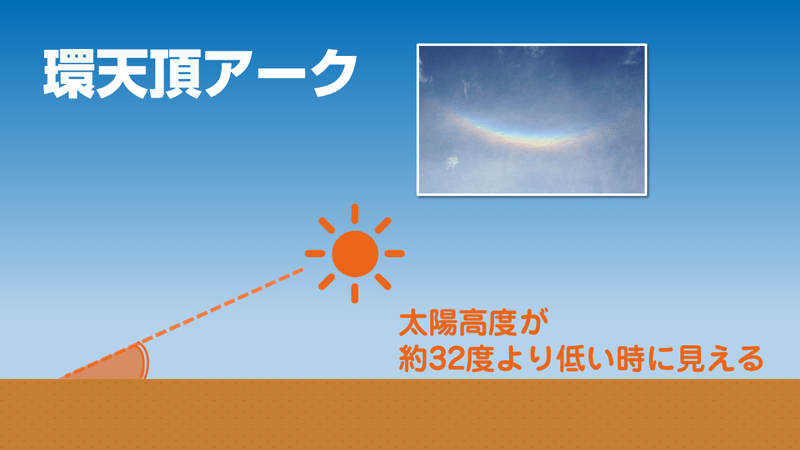 環天頂アーク

太陽高度が
約32度より低い時に見える